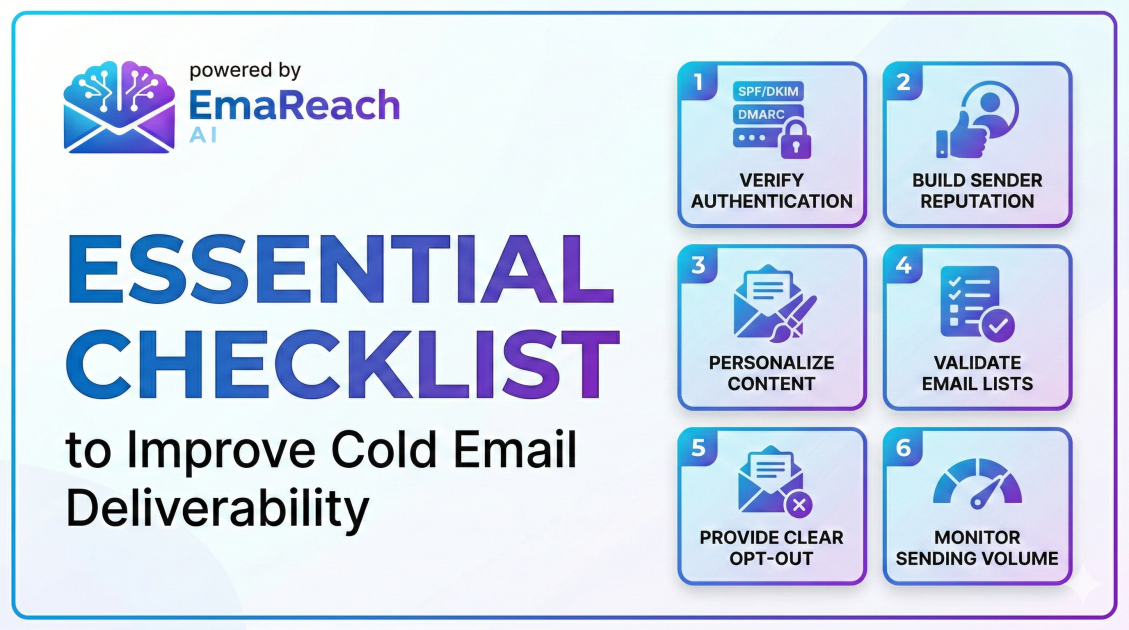 powered by
EmaReach
AI

ESSENTIAL CHECKLIST
to Improve Cold Email Deliverability

1
SPF/DKIM
DMARC
VERIFY AUTHENTICATION

2
BUILD SENDER REPUTATION

3
PERSONALIZE CONTENT

4
VALIDATE EMAIL LISTS

5
PROVIDE CLEAR OPT-OUT

6
MONITOR SENDING VOLUME